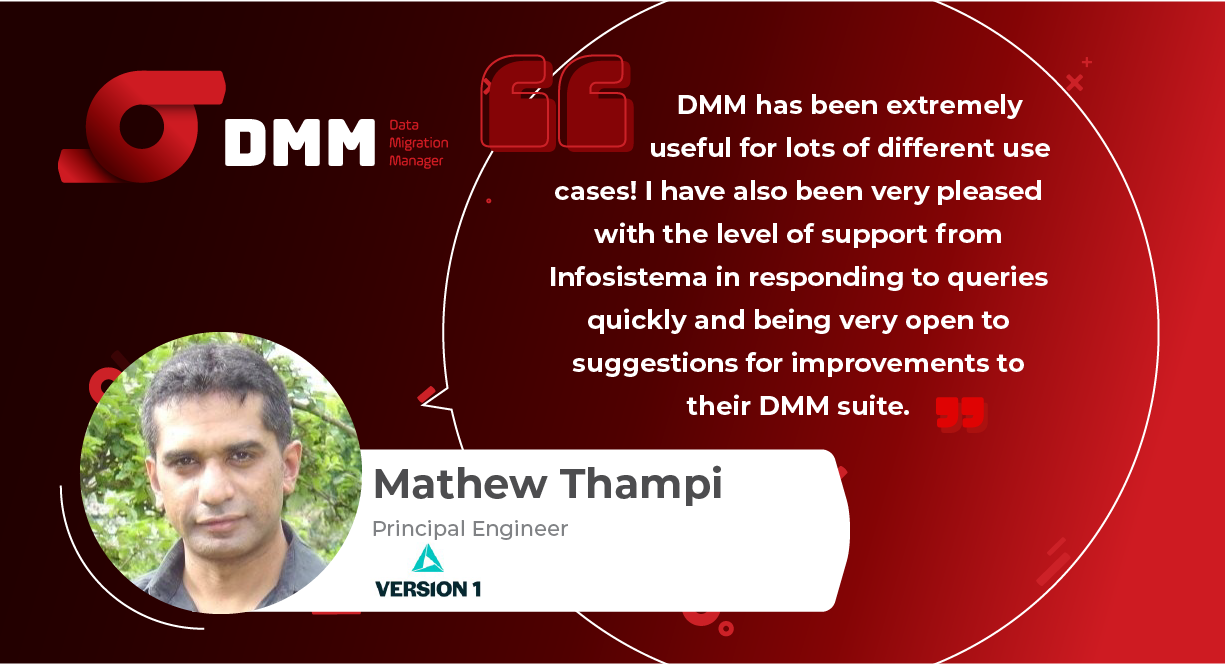 DMM Data Migration Manager

DMM has been extremely useful for lots of different use cases! I have also been very pleased with the level of support from Infosistema in responding to queries quickly and being very open to suggestions for improvements to their DMM suite.

Mathew Thampi
Principal Engineer
VERSION 1